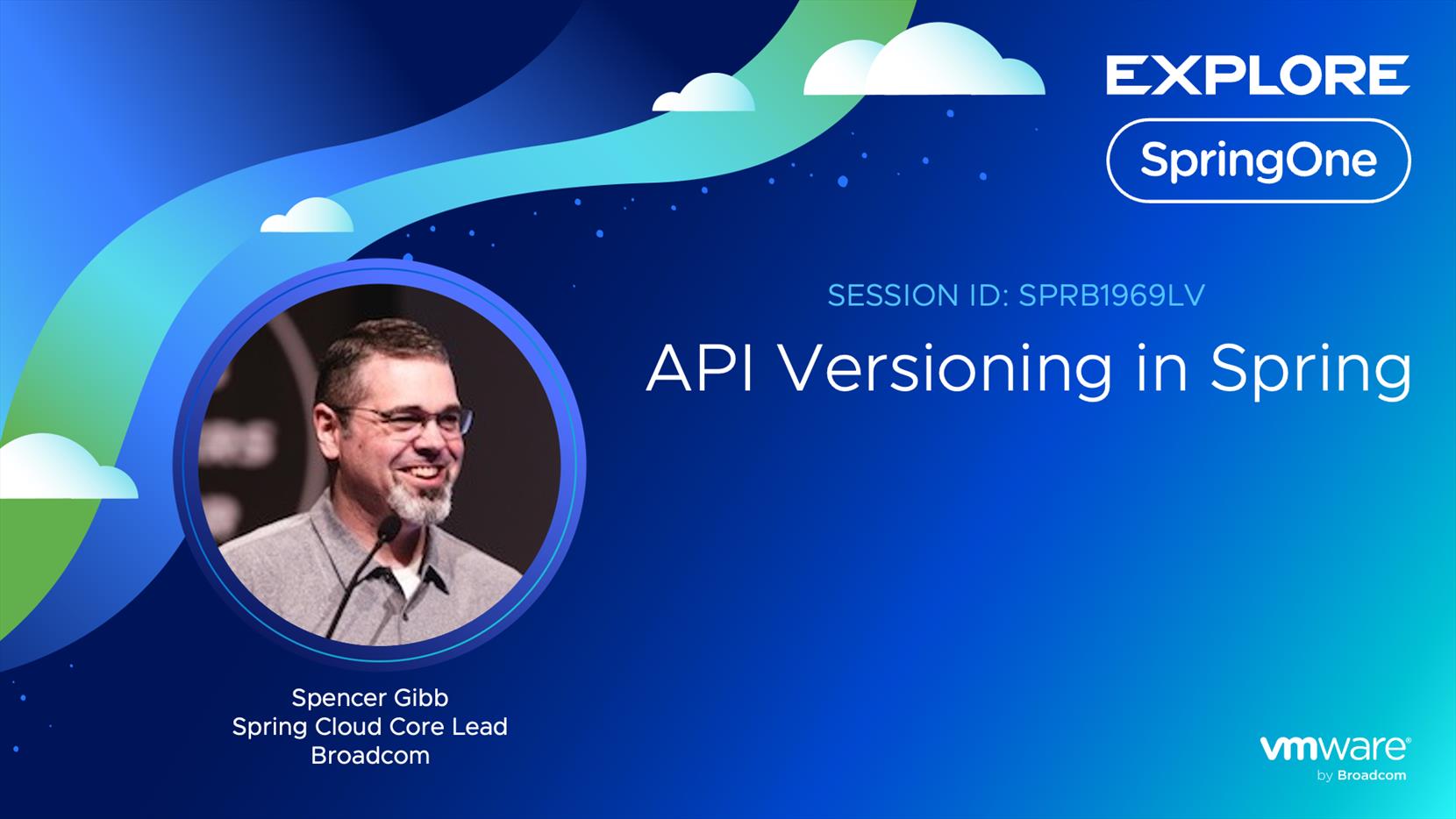 EXPLORE

SpringOne

SESSION ID: SPRB1969LV

API Versioning in Spring

Spencer Gibb
Spring Cloud Core Lead
Broadcom

vmware
by Broadcom